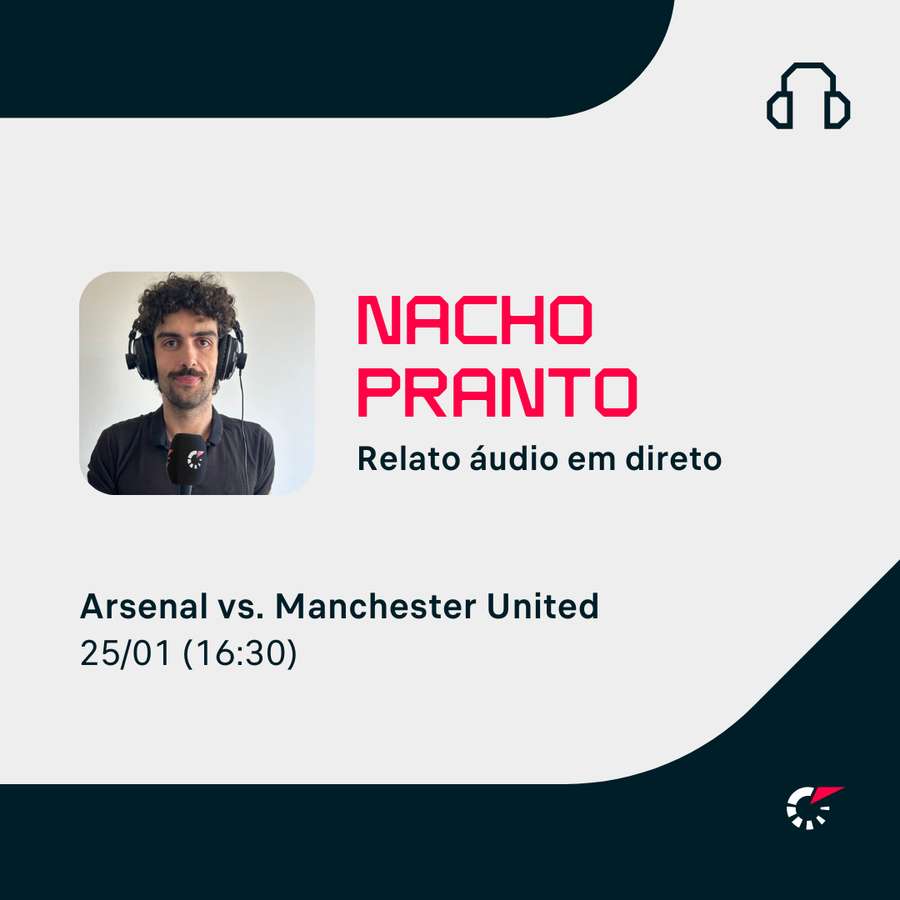 NACHO PRANTO
Relato áudio em direto

Arsenal vs. Manchester United
25/01 (16:30)